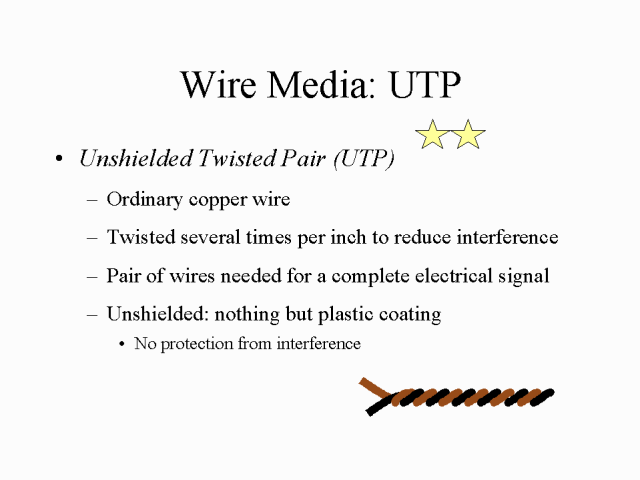 Wire Media: UTP

• Unshielded Twisted Pair (UTP)
  – Ordinary copper wire
  – Twisted several times per inch to reduce interference
  – Pair of wires needed for a complete electrical signal
  – Unshielded: nothing but plastic coating
    • No protection from interference